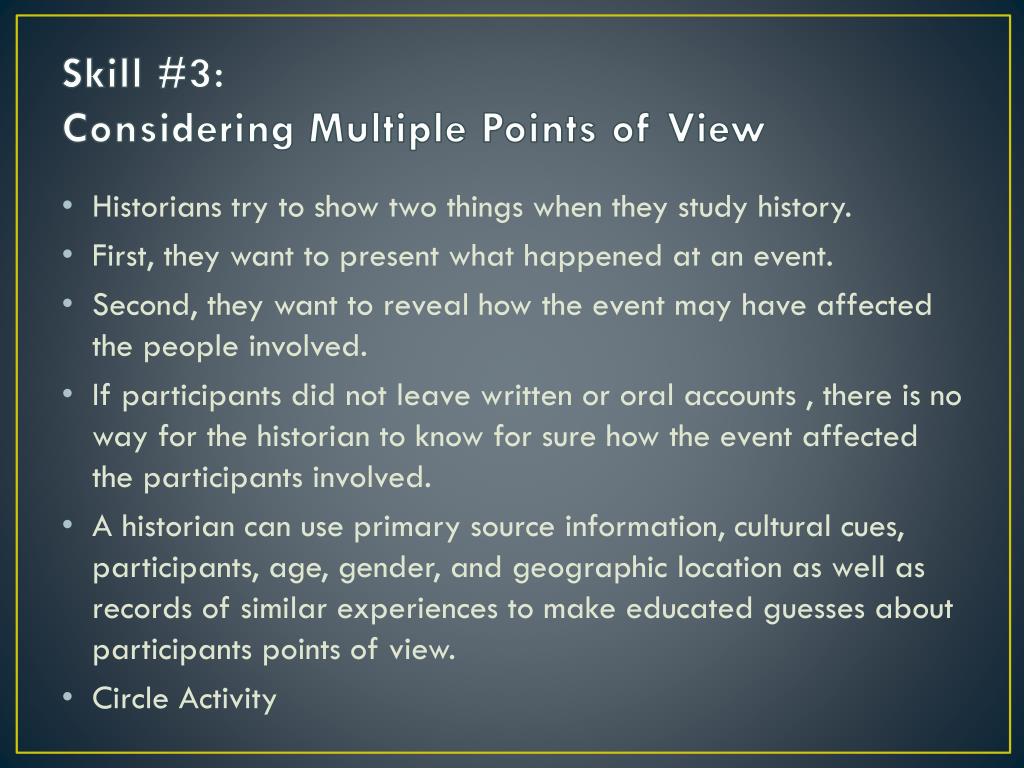 Skill #3:
Considering Multiple Points of View

• Historians try to show two things when they study history.
• First, they want to present what happened at an event.
• Second, they want to reveal how the event may have affected the people involved.
• If participants did not leave written or oral accounts , there is no way for the historian to know for sure how the event affected the participants involved.
• A historian can use primary source information, cultural cues, participants, age, gender, and geographic location as well as records of similar experiences to make educated guesses about participants points of view.
• Circle Activity